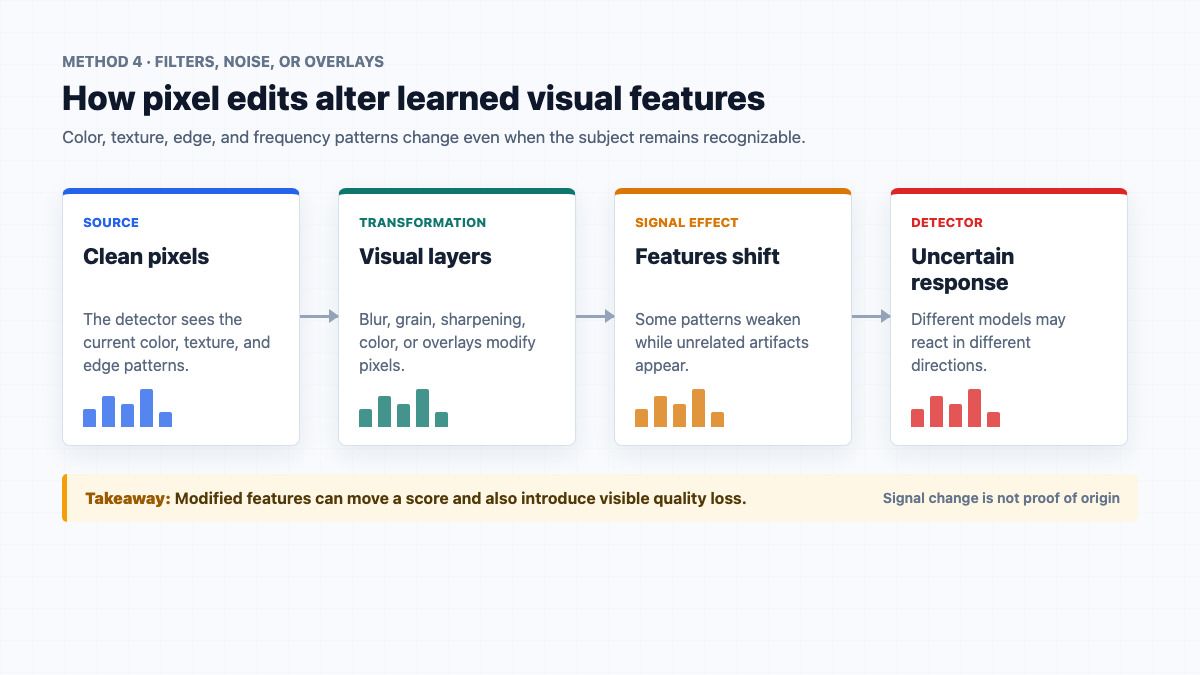 METHOD 4 · FILTERS, NOISE, OR OVERLAYS

How pixel edits alter learned visual features

Color, texture, edge, and frequency patterns change even when the subject remains recognizable.

SOURCE

Clean pixels

The detector sees the current color, texture, and edge patterns.

TRANSFORMATION

Visual layers

Blur, grain, sharpening, color, or overlays modify pixels.

SIGNAL EFFECT

Features shift

Some patterns weaken while unrelated artifacts appear.

DETECTOR

Uncertain response

Different models may react in different directions.

Takeaway: Modified features can move a score and also introduce visible quality loss.

Signal change is not proof of origin